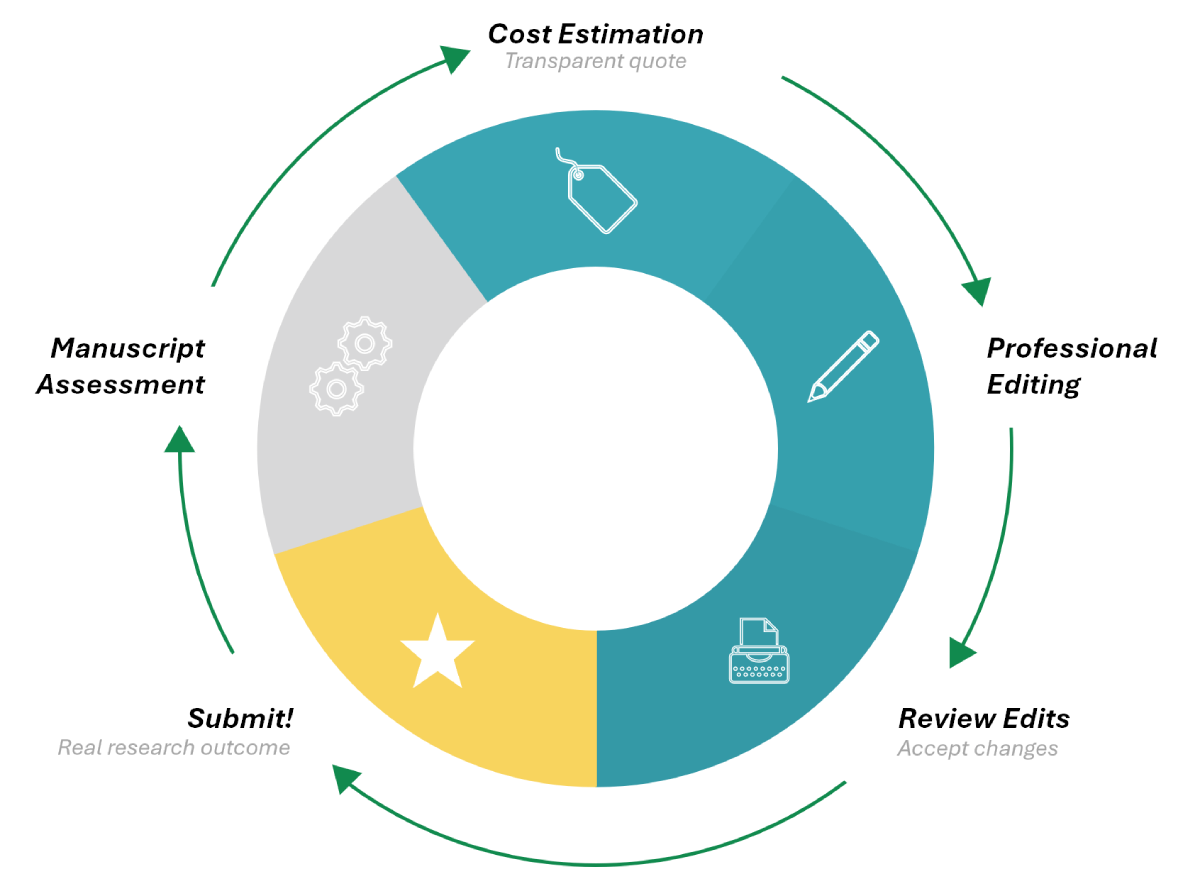 Cost Estimation
Transparent quote

Professional Editing

Review Edits
Accept changes

Submit!
Real research outcome

Manuscript Assessment